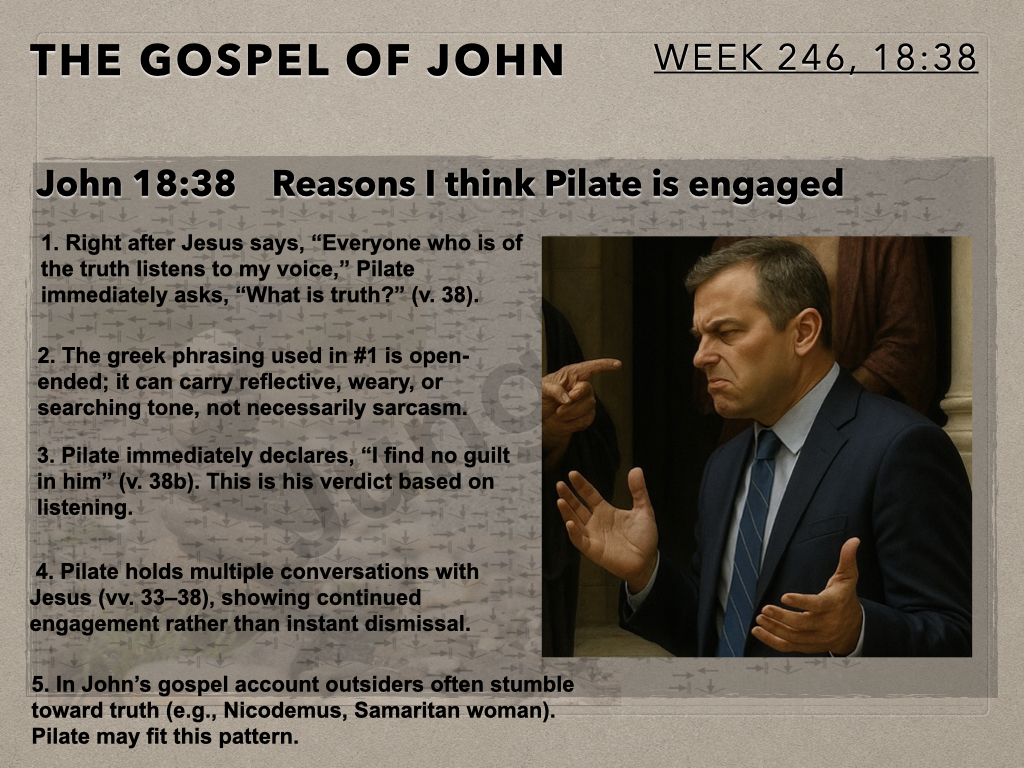 THE GOSPEL OF JOHN

WEEK 246, 18:38

John 18:38 Reasons I think Pilate is engaged

1. Right after Jesus says, “Everyone who is of the truth listens to my voice,” Pilate immediately asks, “What is truth?” (v. 38).

2. The greek phrasing used in #1 is open-ended; it can carry reflective, weary, or searching tone, not necessarily sarcasm.

3. Pilate immediately declares, “I find no guilt in him” (v. 38b). This is his verdict based on listening.

4. Pilate holds multiple conversations with Jesus (vv. 33–38), showing continued engagement rather than instant dismissal.

5. In John’s gospel account outsiders often stumble toward truth (e.g., Nicodemus, Samaritan woman). Pilate may fit this pattern.